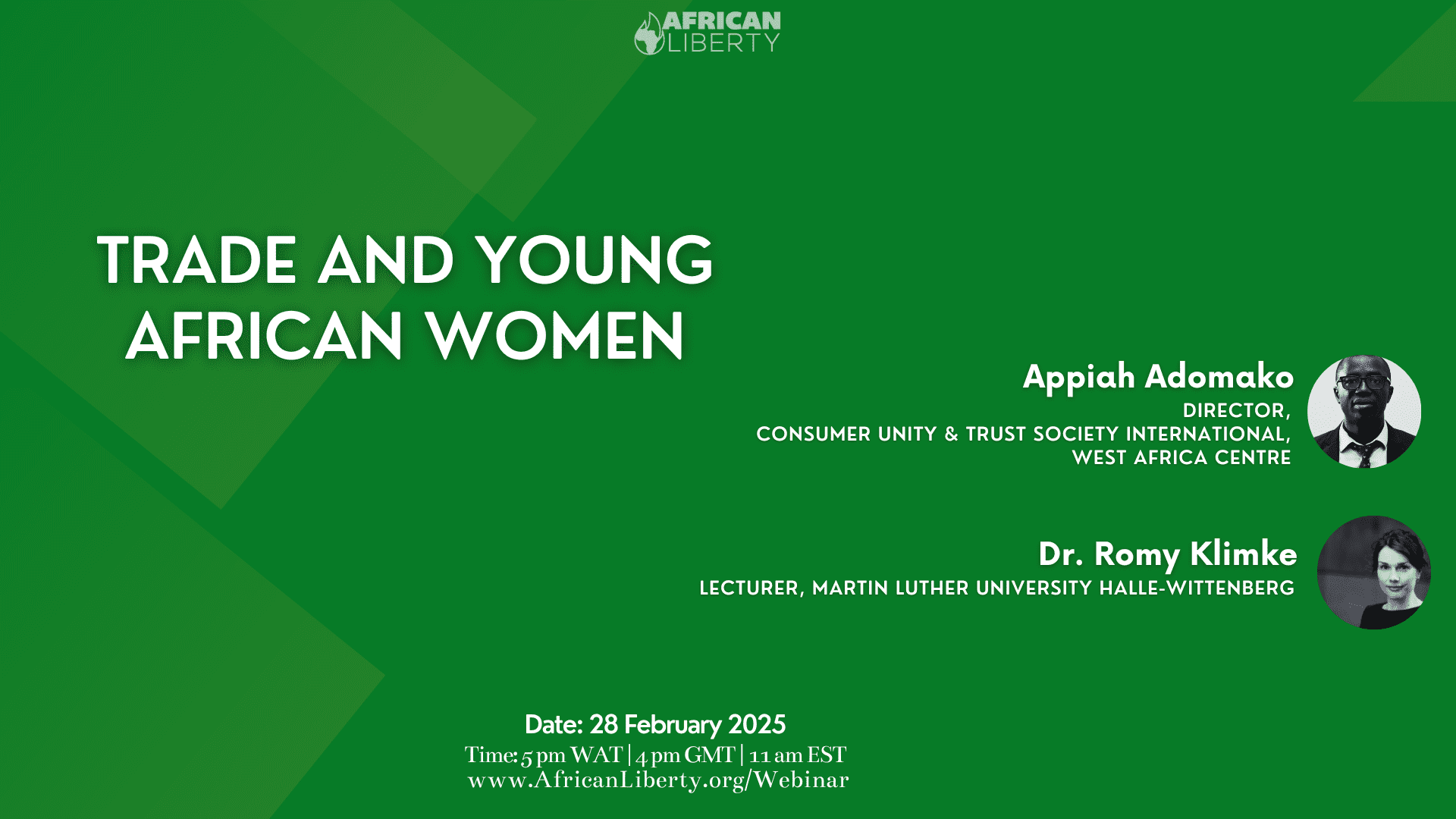 AFRICAN LIBERTY

TRADE AND YOUNG AFRICAN WOMEN

Appiah Adomako
DIRECTOR, CONSUMER UNITY & TRUST SOCIETY INTERNATIONAL, WEST AFRICA CENTRE

Dr. Romy Klimke
LECTURER, MARTIN LUTHER UNIVERSITY HALLE-WITTENBERG

Date: 28 February 2025
Time: 5 pm WAT | 4 pm GMT | 11 am EST
www.AfricanLiberty.org/Webinar